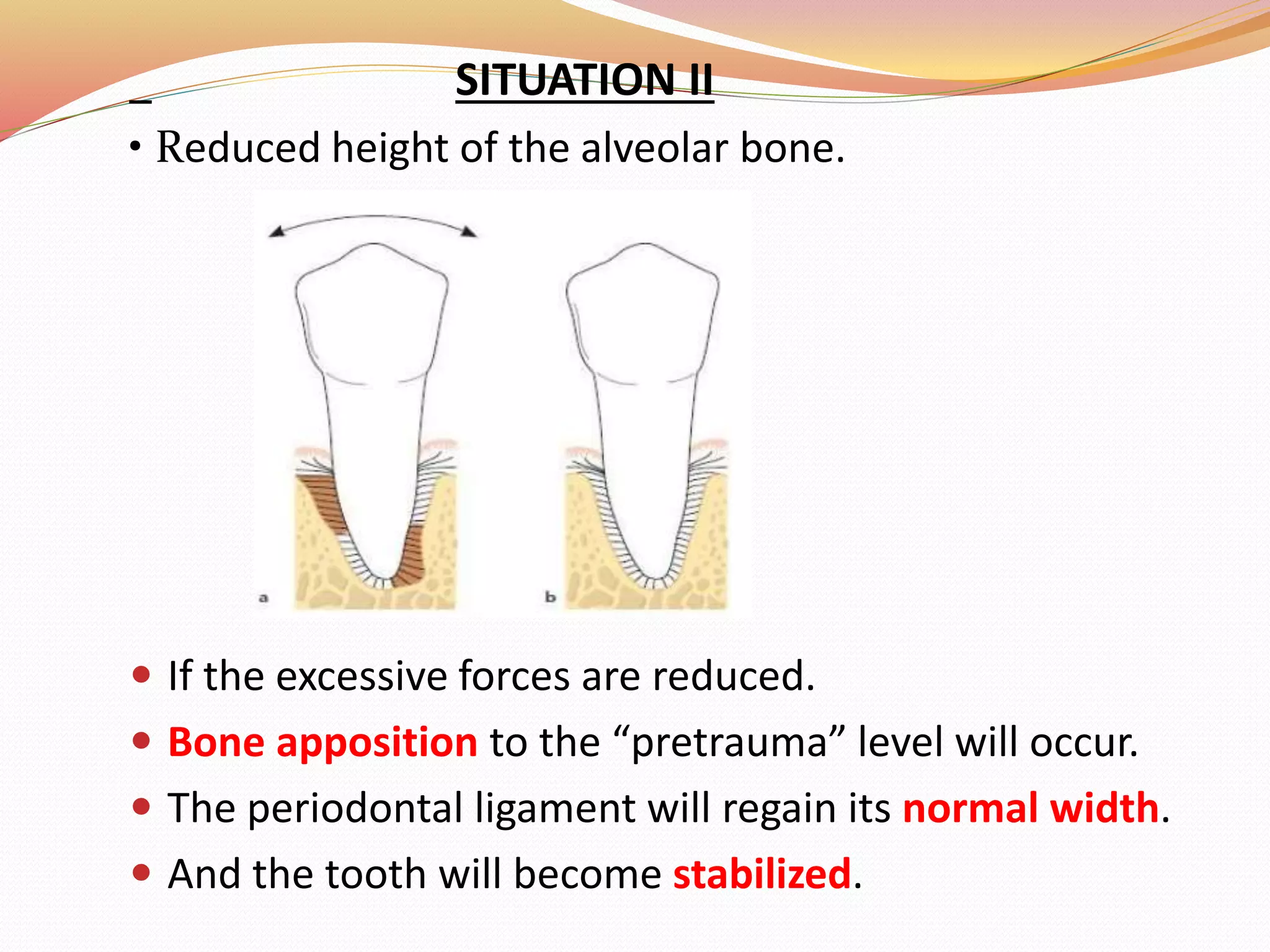 SITUATION II

• Reduced height of the alveolar bone.

a

b

• If the excessive forces are reduced.
• Bone apposition to the “pretrauma” level will occur.
• The periodontal ligament will regain its normal width.
• And the tooth will become stabilized.